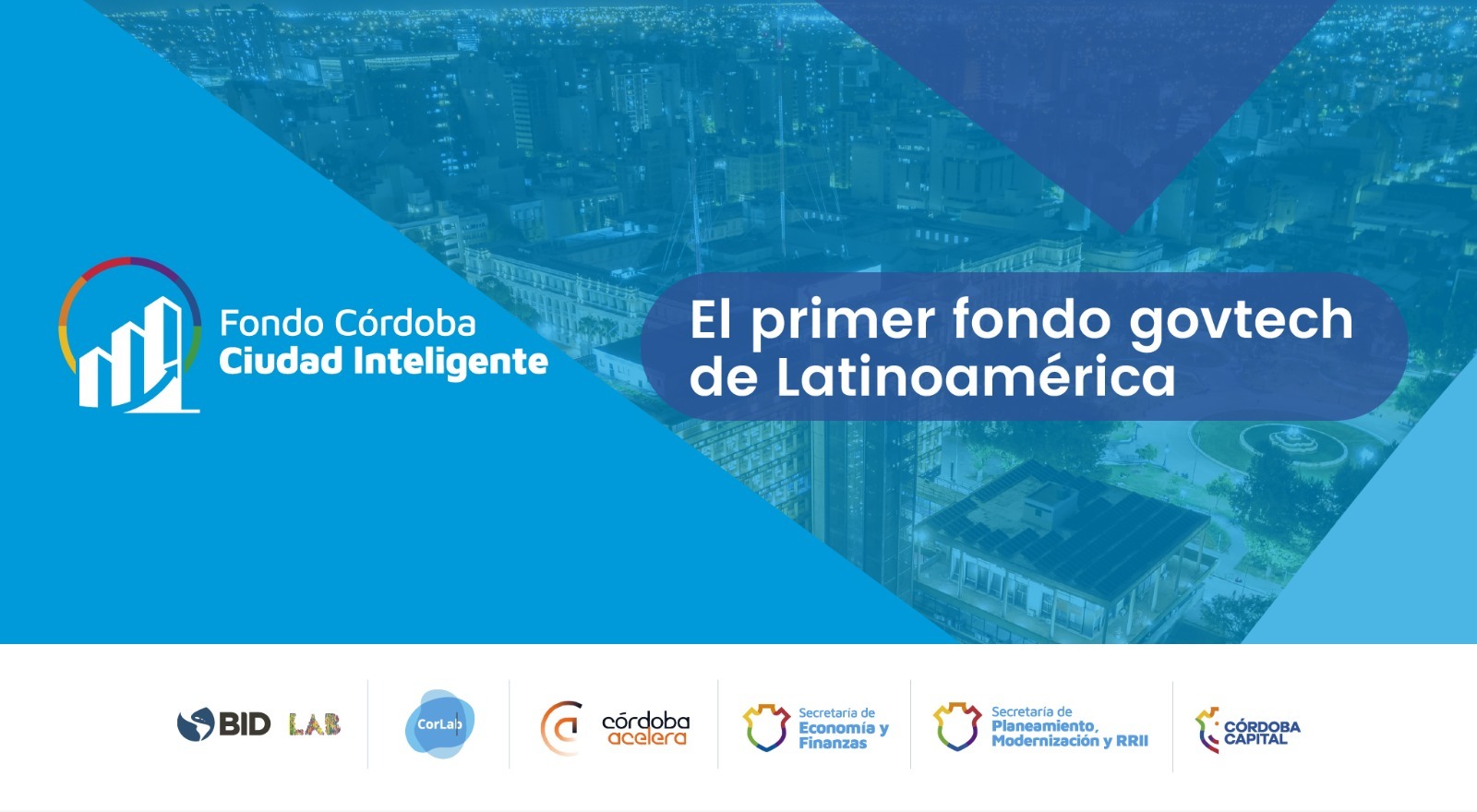 Fondo Córdoba
Ciudad Inteligente

El primer fondo govtech de Latinoamérica

BID LAB

CorLab

córdoba acelera

Secretaría de Economía y Finanzas

Secretaría de Planeamiento, Modernización y RRII

CÓRDOBA CAPITAL